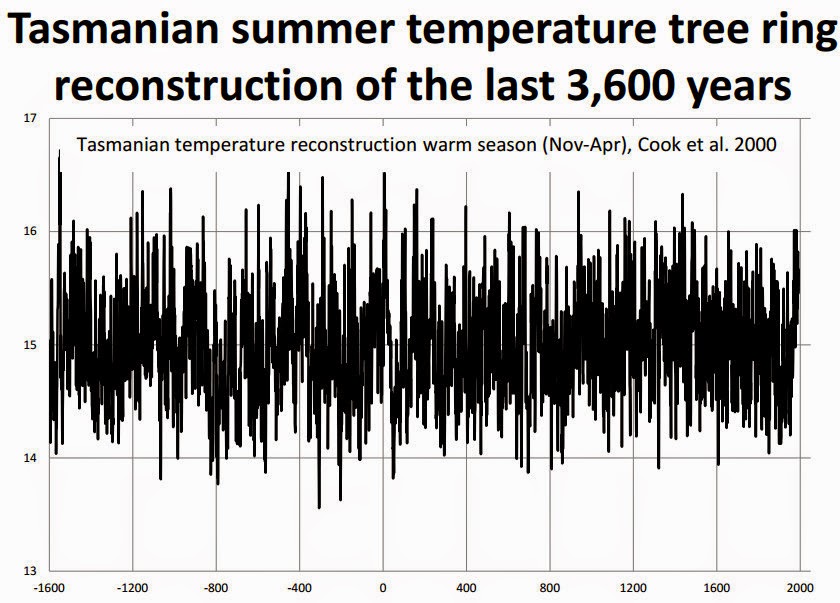 Tasmanian summer temperature tree ring reconstruction of the last 3,600 years

Tasmanian temperature reconstruction warm season (Nov-Apr), Cook et al. 2000

17
16
15
14
13

-1600
-1200
-800
-400
0
400
800
1200
1600
2000